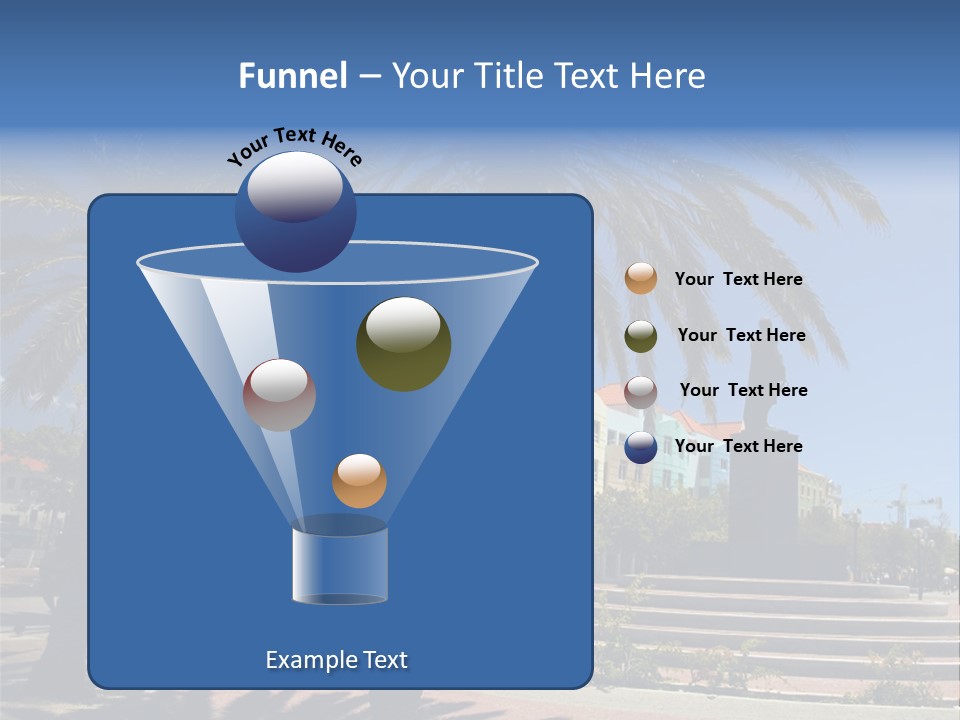 Funnel – Your Title Text Here

Your Text Here

Your Text Here

Your Text Here

Your Text Here

Your Text Here

Example Text